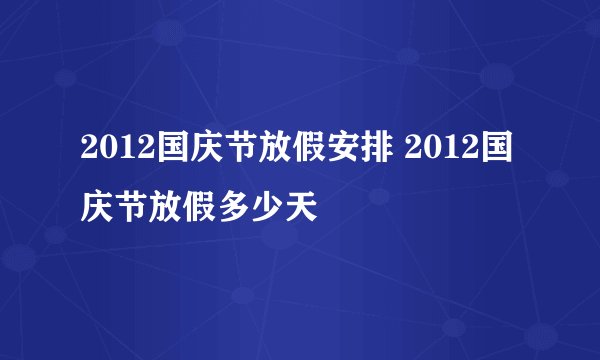 2012国庆节放假安排 2012国庆节放假多少天